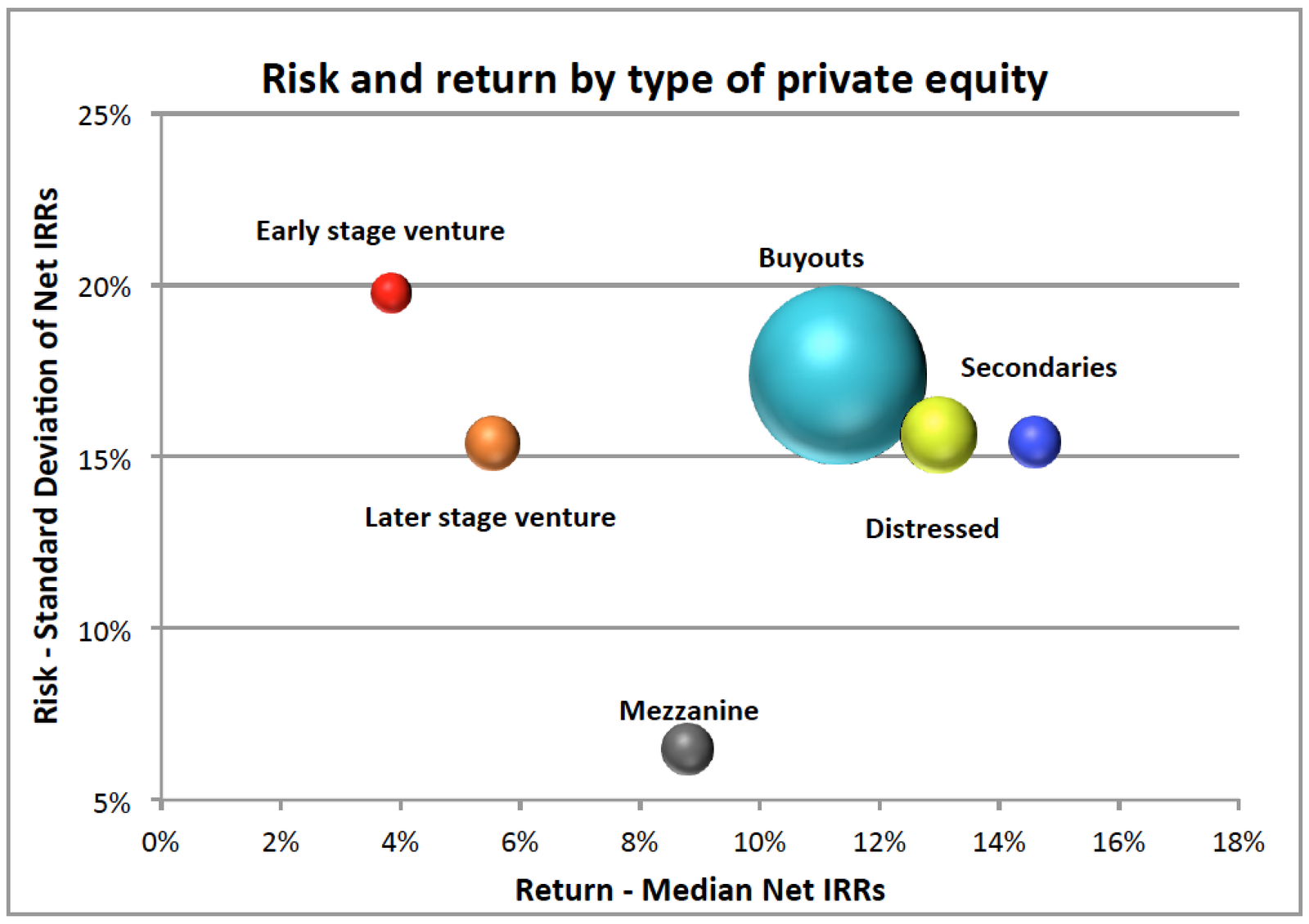 Risk and return by type of private equity

Risk - Standard Deviation of Net IRRs

25%
20%
15%
10%
5%

Early stage venture
Buyouts
Secondaries
Later stage venture
Distressed
Mezzanine

0%
2%
4%
6%
8%
10%
12%
14%
16%
18%

Return - Median Net IRRs